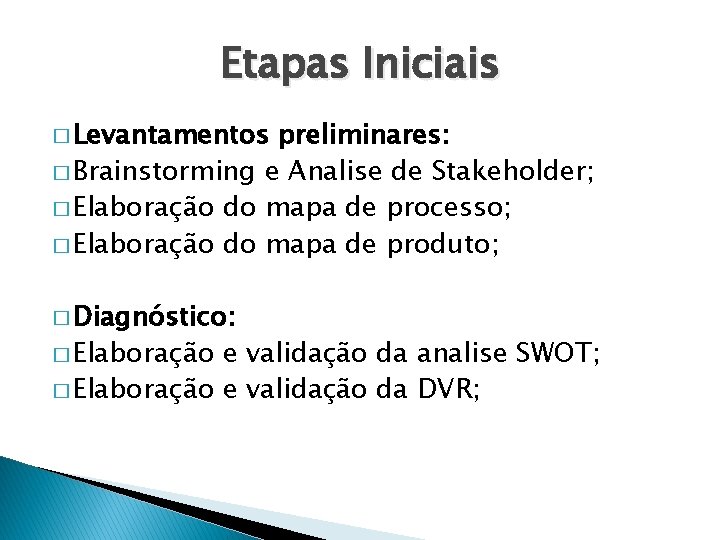 Etapas Iniciais

□ Levantamentos preliminares:
□ Brainstorming e Analise de Stakeholder;
□ Elaboração do mapa de processo;
□ Elaboração do mapa de produto;

□ Diagnóstico:
□ Elaboração e validação da analise SWOT;
□ Elaboração e validação da DVR;